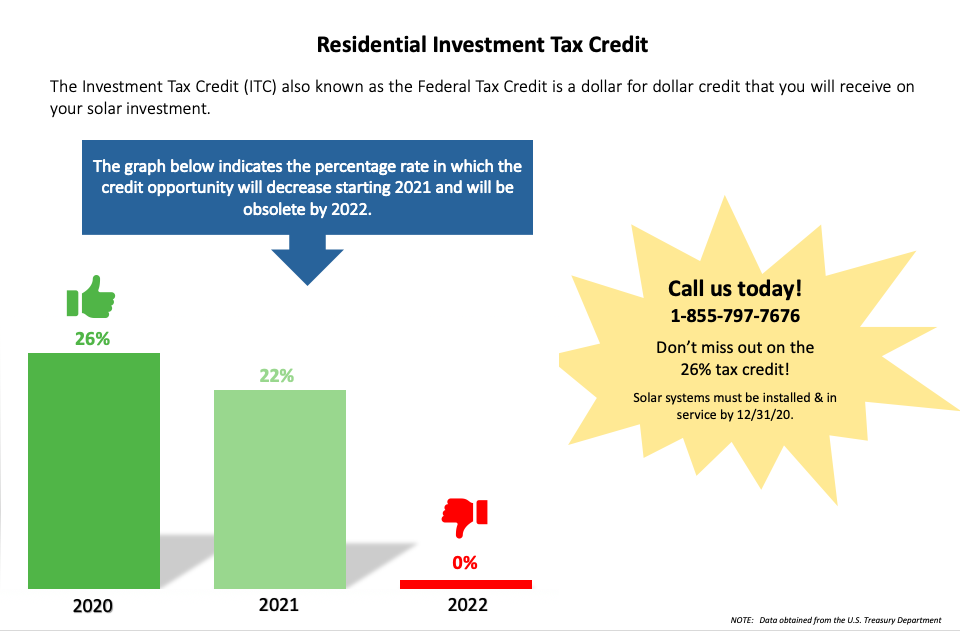 Residential Investment Tax Credit

The Investment Tax Credit (ITC) also known as the Federal Tax Credit is a dollar for dollar credit that you will receive on your solar investment.

The graph below indicates the percentage rate in which the credit opportunity will decrease starting 2021 and will be obsolete by 2022.

26%

22%

0%

2020

2021

2022

Call us today!
1-855-797-7676

Don't miss out on the 26% tax credit!

Solar systems must be installed & in service by 12/31/20.

NOTE: Data obtained from the U.S. Treasury Department